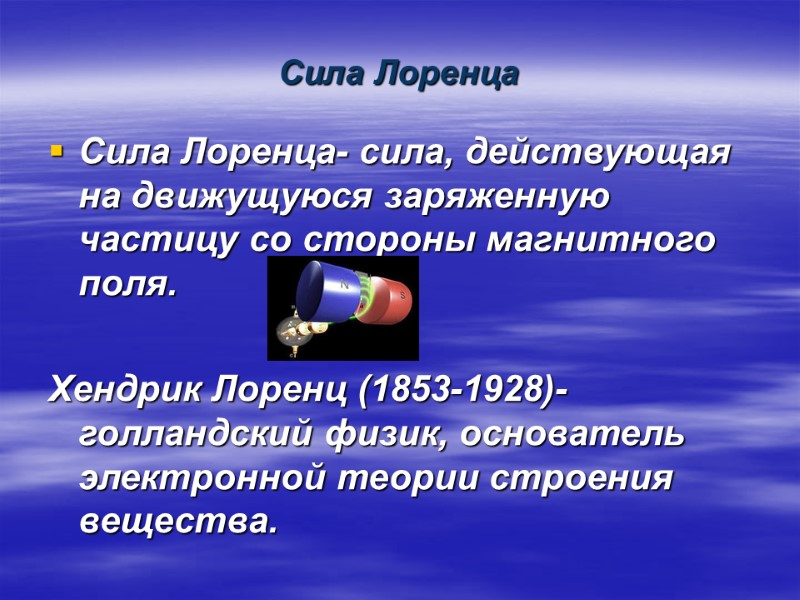 Сила Лоренца

Сила Лоренца- сила, действующая на движущуюся заряженную частицу со стороны магнитного поля.

N S

Хендрик Лоренц (1853-1928)- голландский физик, основатель электронной теории строения вещества.